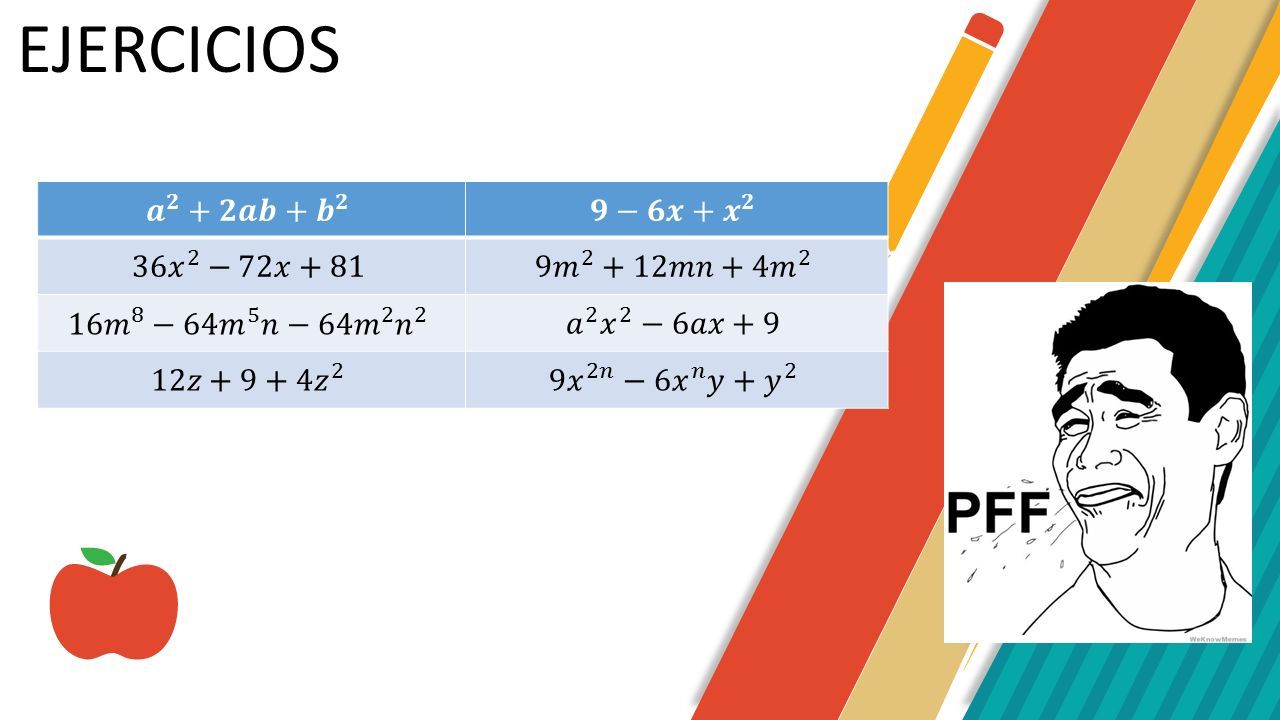 EJERCICIOS

| $a^2+2ab+b^2$ | $9-6x+x^2$ |
|---|---|
| $36x^2-72x+81$ | $9m^2+12mn+4m^2$ |
| $16m^8-64m^5n-64m^2n^2$ | $a^2x^2-6ax+9$ |
| $12z+9+4z^2$ | $9x^{2n}-6x^ny+y^2$ |

PFF

WeKnowMemes